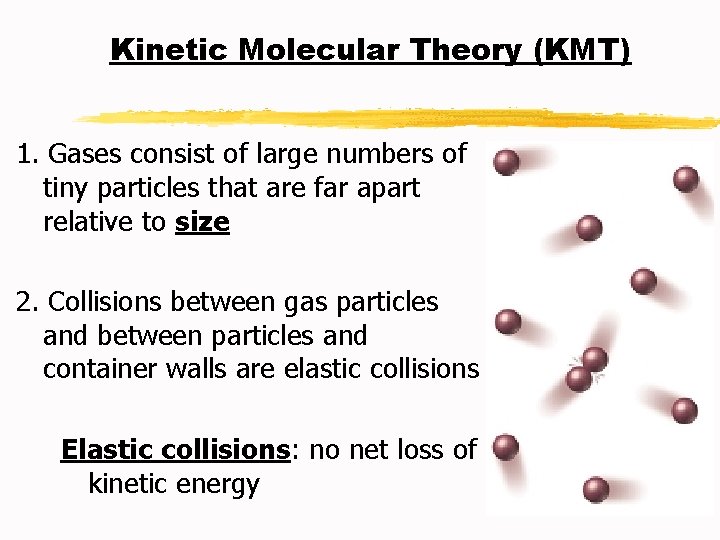 Kinetic Molecular Theory (KMT)

1. Gases consist of large numbers of tiny particles that are far apart relative to size

2. Collisions between gas particles and between particles and container walls are elastic collisions

Elastic collisions: no net loss of kinetic energy